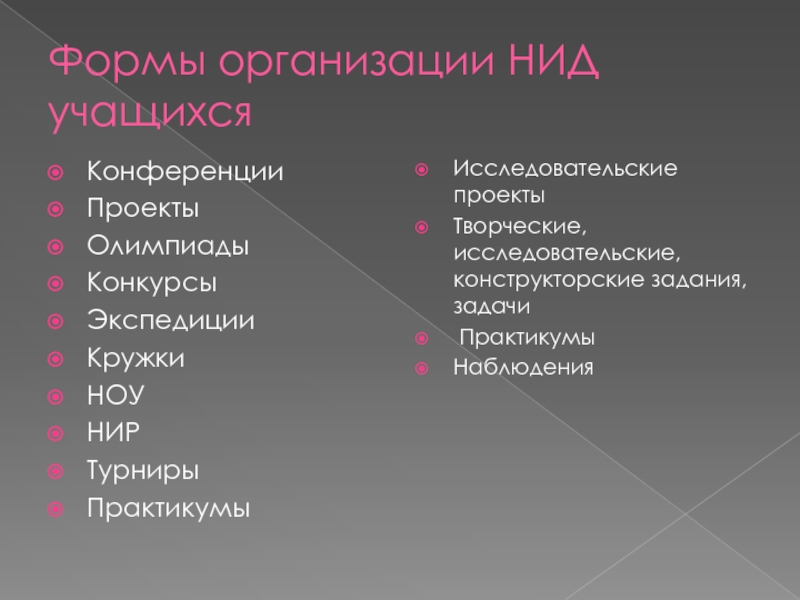 Формы организации НИД учащихся

Конференции
Проекты
Олимпиады
Конкурсы
Экспедиции
Кружки
НОУ
НИР
Турниры
Практикумы

Исследовательские проекты
Творческие, исследовательские, конструкторские задания, задачи
Практикумы
Наблюдения